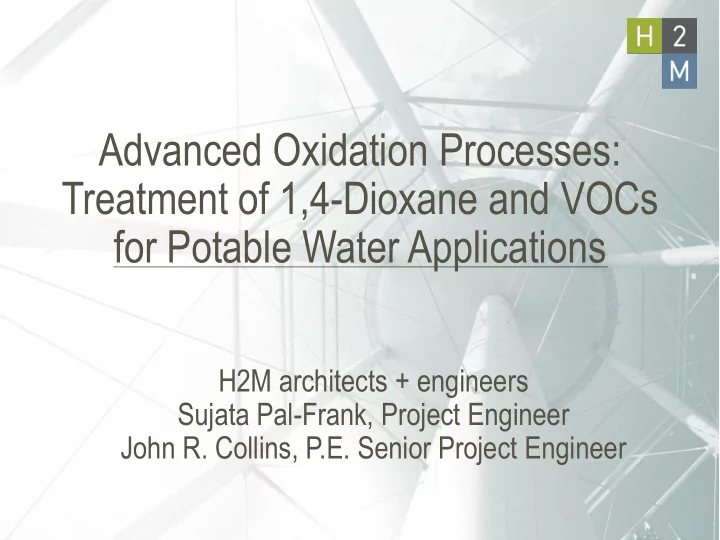 H 2
M

Advanced Oxidation Processes: Treatment of 1,4-Dioxane and VOCs for Potable Water Applications

H2M architects + engineers
Sujata Pal-Frank, Project Engineer
John R. Collins, P.E. Senior Project Engineer